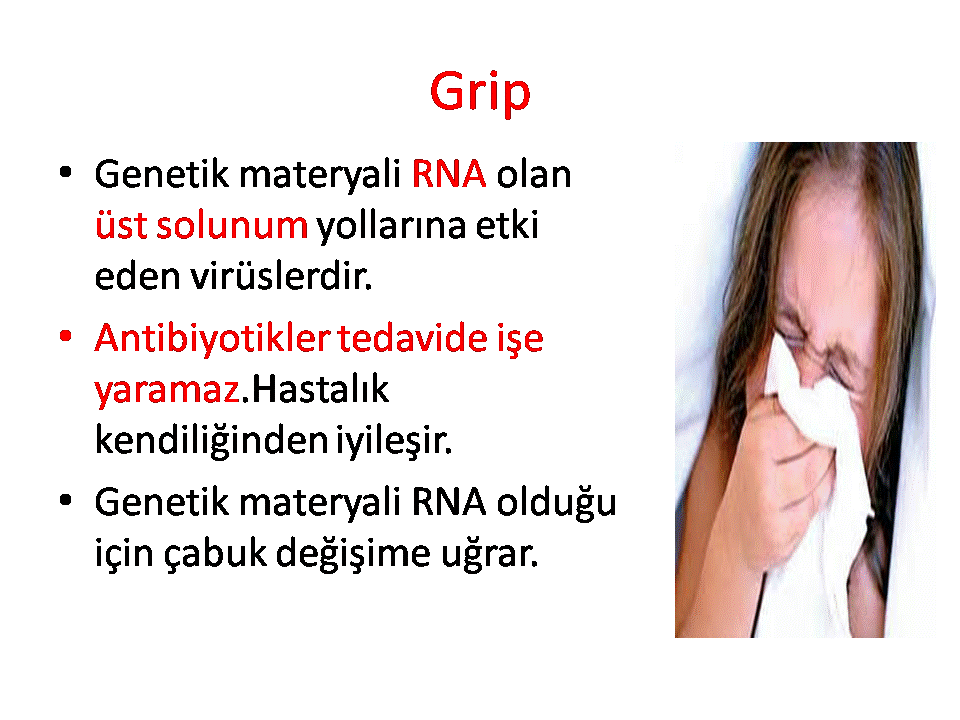 Grip

• Genetik materyali RNA olan üst solunum yollarına etki eden virüslerdir.

• Antibiyotikler tedavide işe yaramaz.Hastalık kendiliğinden iyileşir.

• Genetik materyali RNA olduğu için çabuk değişime uğrar.